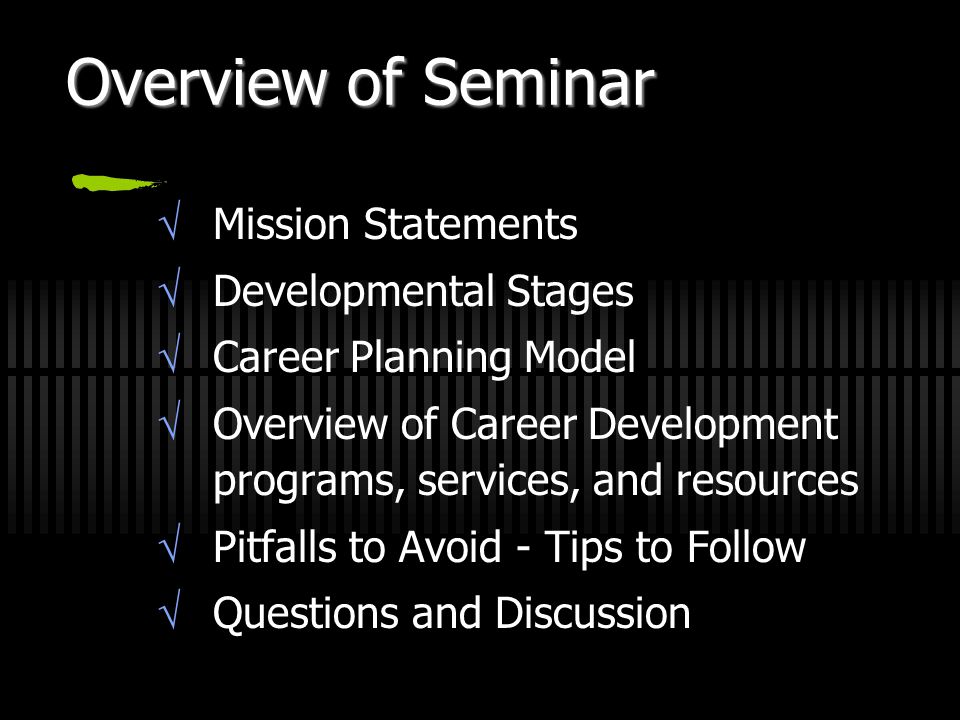 Overview of Seminar

√ Mission Statements
√ Developmental Stages
√ Career Planning Model
√ Overview of Career Development programs, services, and resources
√ Pitfalls to Avoid - Tips to Follow
√ Questions and Discussion